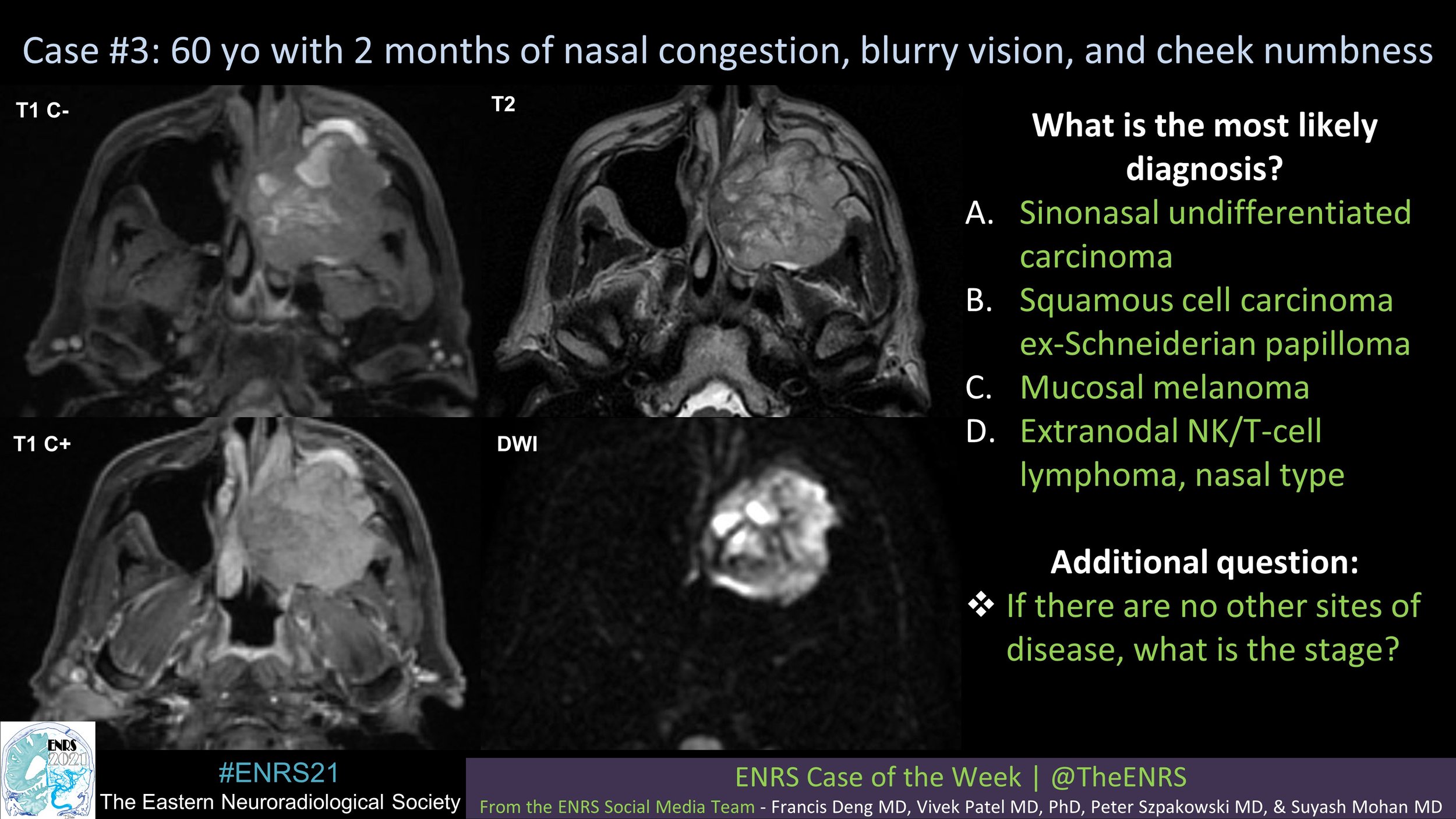 Case #3: 60 yo with 2 months of nasal congestion, blurry vision, and cheek numbness

T1 C-

T2

T1 C+

DWI

What is the most likely diagnosis?

A. Sinonasal undifferentiated carcinoma
B. Squamous cell carcinoma ex-Schneiderian papilloma
C. Mucosal melanoma
D. Extranodal NK/T-cell lymphoma, nasal type

Additional question:

❖ If there are no other sites of disease, what is the stage?

ENRS 2021

#ENRS21
The Eastern Neuroradiological Society

ENRS Case of the Week | @TheENRS
From the ENRS Social Media Team - Francis Deng MD, Vivek Patel MD, PhD, Peter Szpakowski MD, & Suyash Mohan MD